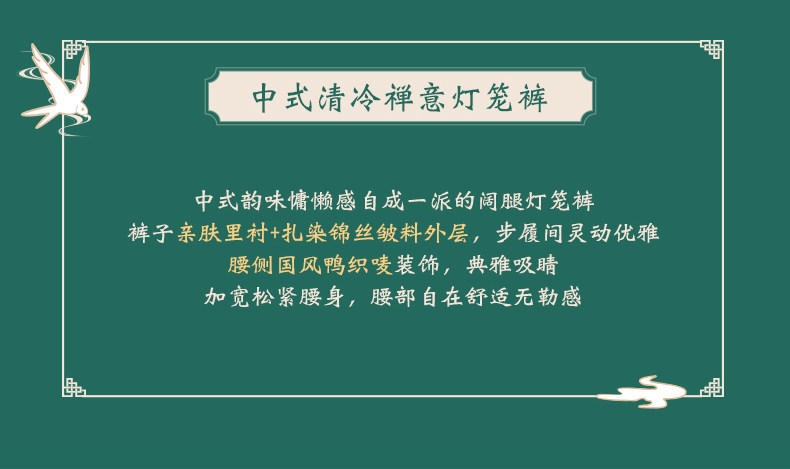 中式清冷禅意灯笼裤

中式韵味慵懒感自成一派的阔腿灯笼裤
裤子亲肤里衬+扎染锦丝皱料外层，步履间灵动优雅
腰侧国风鸭织唛装饰，典雅吸睛
加宽松紧腰身，腰部自在舒适无勒感